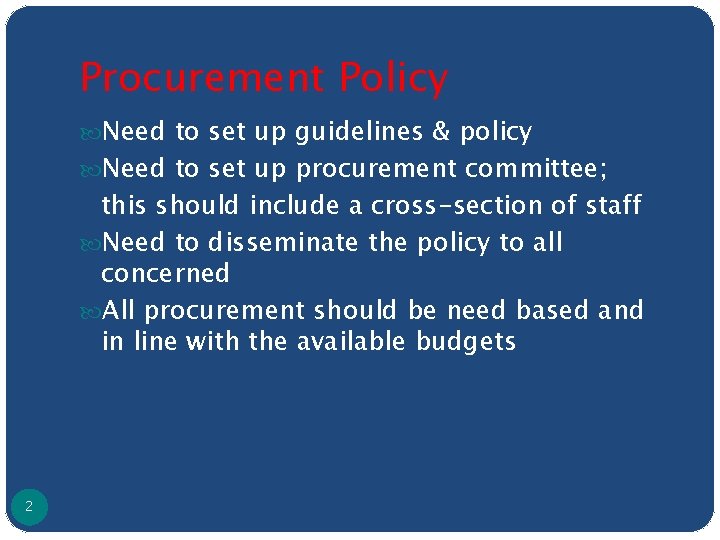 Procurement Policy

Need to set up guidelines & policy

Need to set up procurement committee; this should include a cross-section of staff

Need to disseminate the policy to all concerned

All procurement should be need based and in line with the available budgets

2